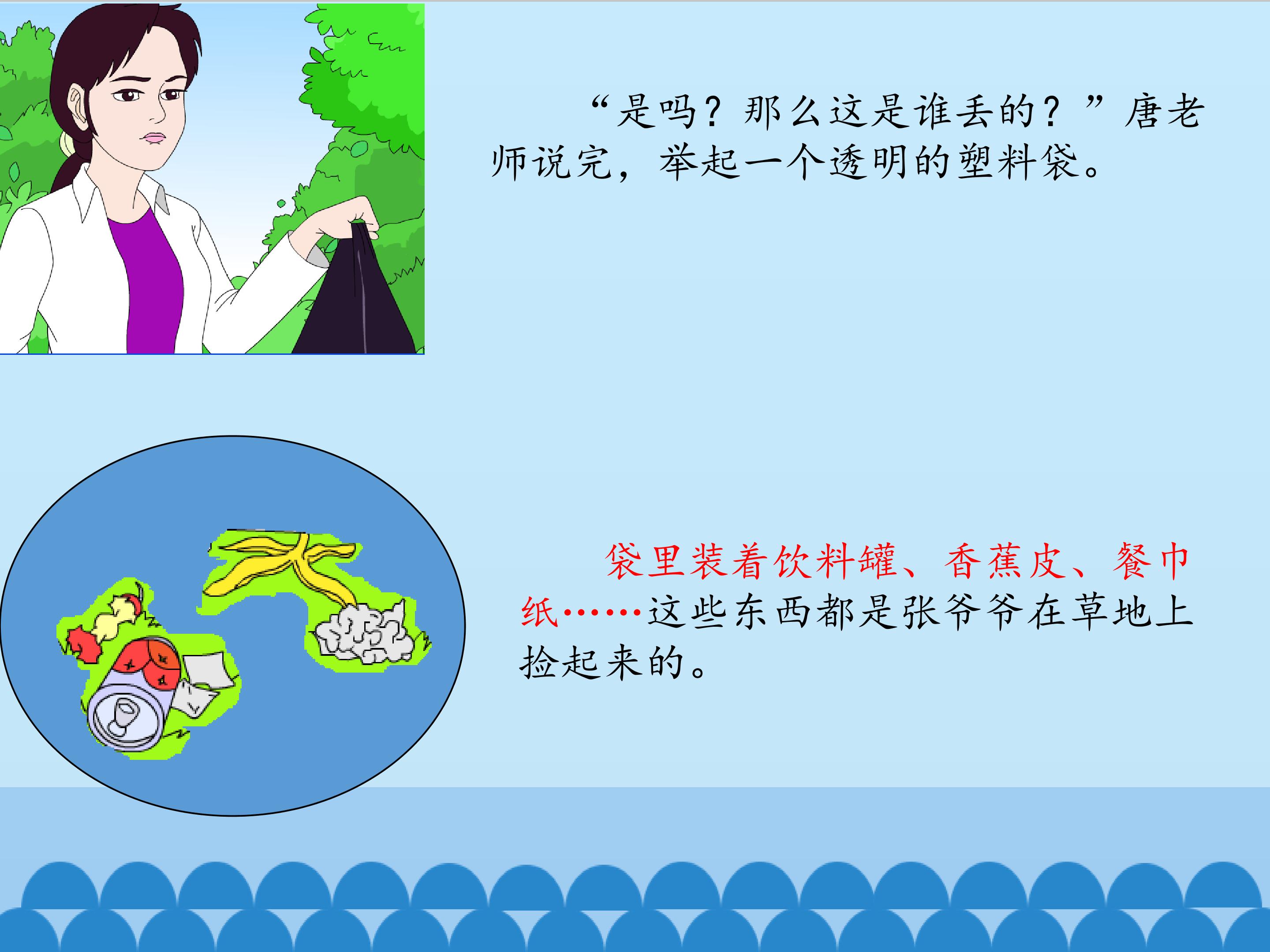 “是吗？那么这是谁丢的？”唐老师说完，举起一个透明的塑料袋。

袋里装着饮料罐、香蕉皮、餐巾纸……这些东西都是张爷爷在草地上捡起来的。